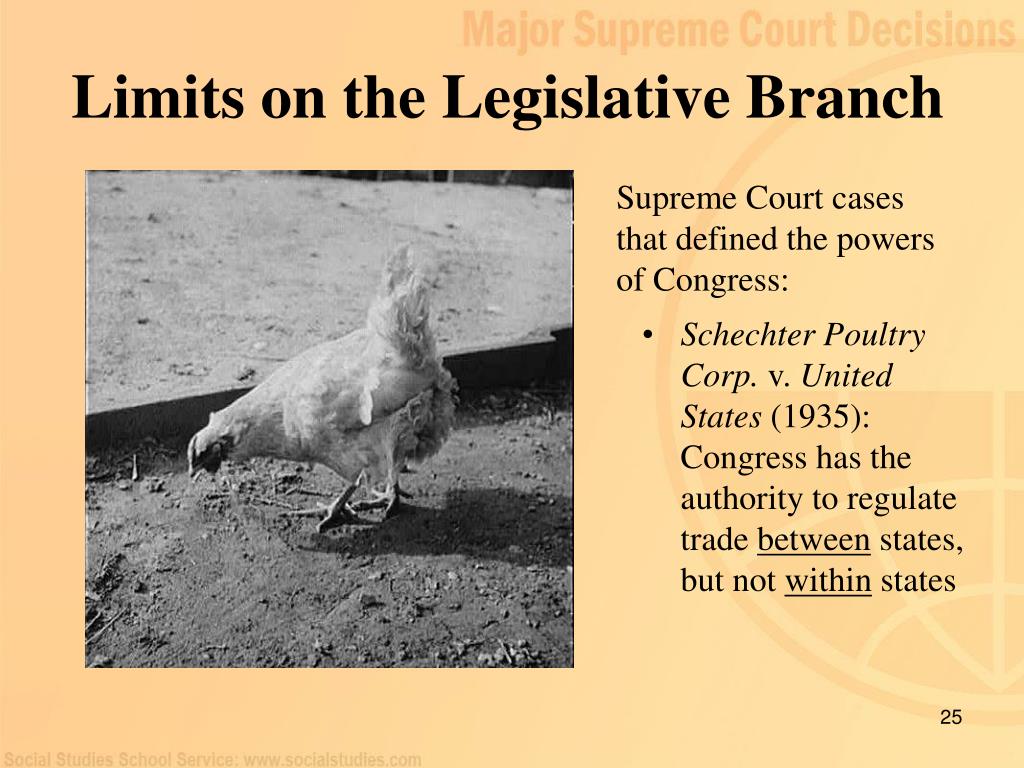 Major Supreme Court Decisions

Limits on the Legislative Branch

Supreme Court cases that defined the powers of Congress:

• Schechter Poultry Corp. v. United States (1935): Congress has the authority to regulate trade between states, but not within states

25

Social Studies School Service: www.socialstudies.com